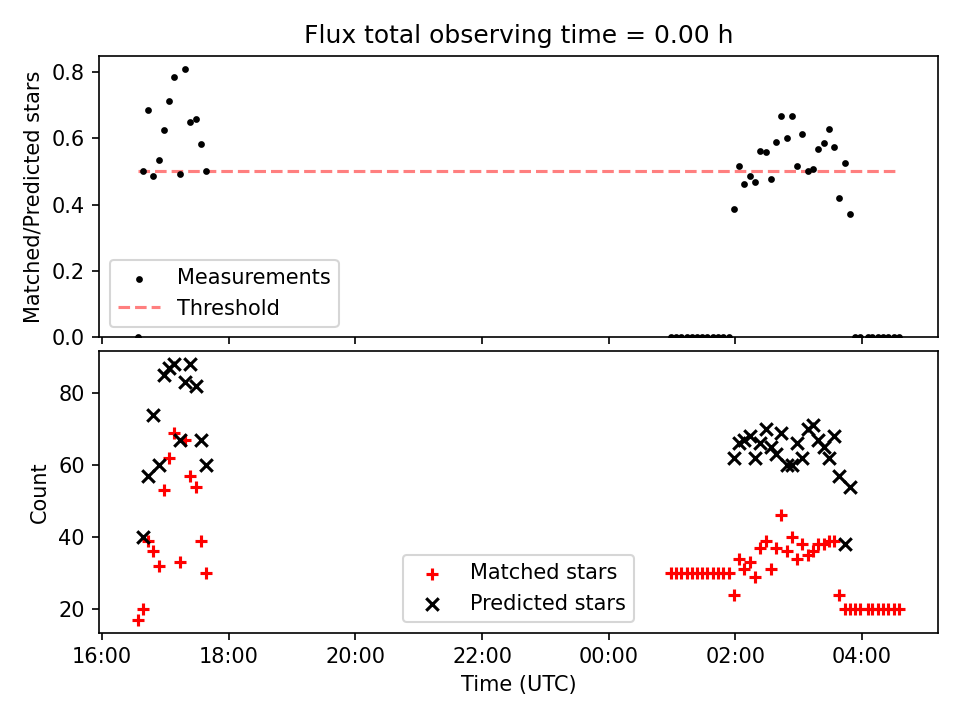 Flux total observing time = 0.00 h

Matched/Predicted stars

0.8
0.6
0.4
0.2
0.0

Measurements
Threshold

Count

80
60
40
20

Matched stars
Predicted stars

16:00
18:00
20:00
22:00
00:00
02:00
04:00

Time (UTC)